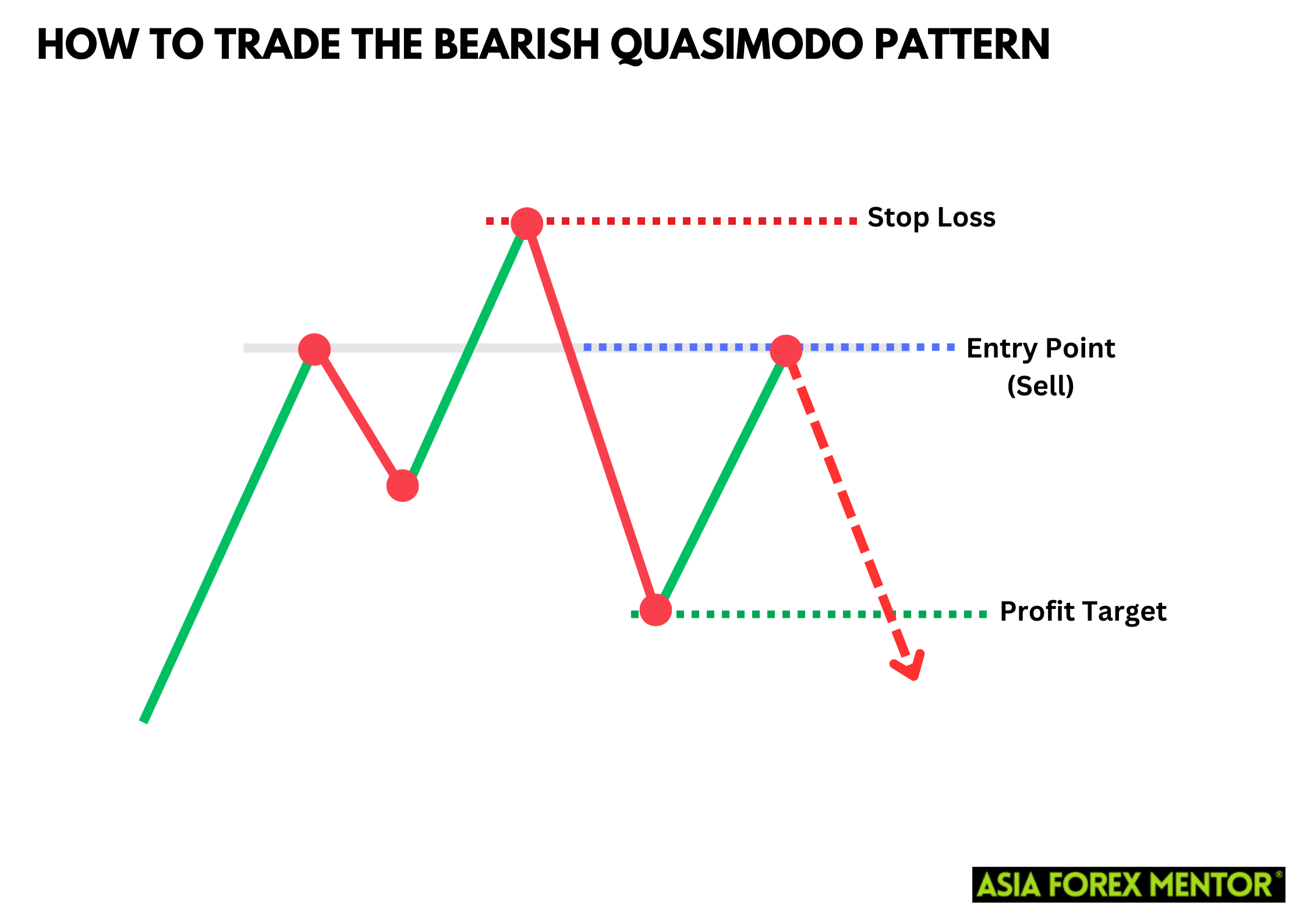 HOW TO TRADE THE BEARISH QUASIMODO PATTERN

Stop Loss

Entry Point
(Sell)

Profit Target

ASIA FOREX MENTOR®